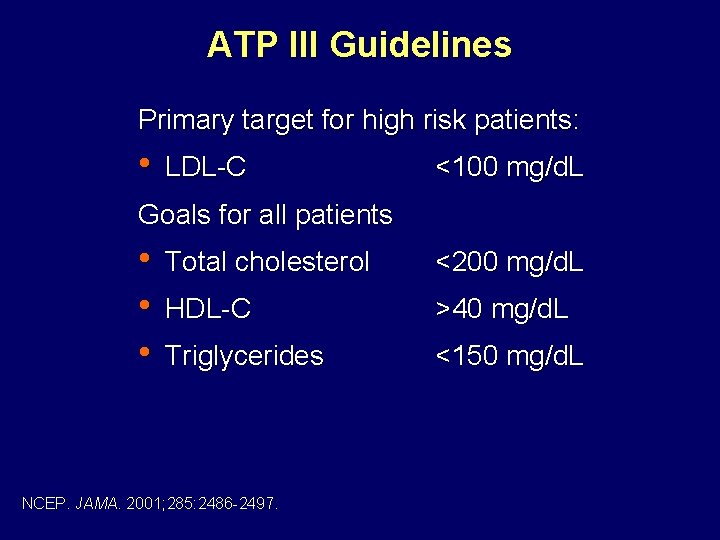 ATP III Guidelines

Primary target for high risk patients:

• LDL-C <100 mg/dL

Goals for all patients

• Total cholesterol <200 mg/dL
• HDL-C >40 mg/dL
• Triglycerides <150 mg/dL

NCEP. JAMA. 2001;285:2486-2497.